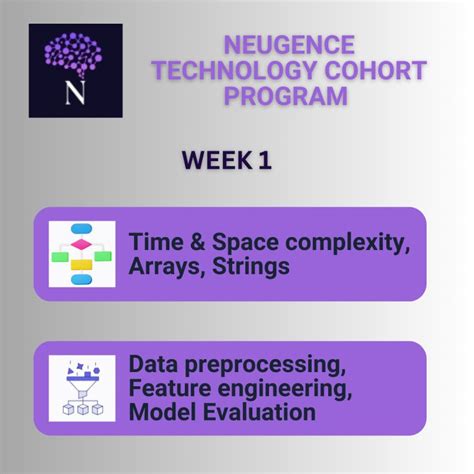 N

NEUGENCE TECHNOLOGY COHORT PROGRAM

WEEK 1

Time & Space complexity, Arrays, Strings

Data preprocessing, Feature engineering, Model Evaluation